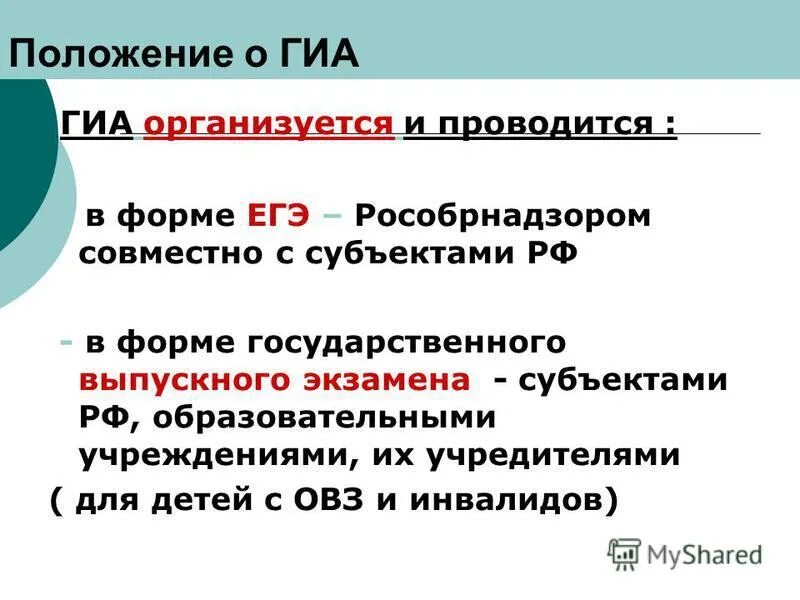 Положение о ГИА

ГИА организуется и проводится :

в форме ЕГЭ – Рособрнадзором совместно с субъектами РФ

- в форме государственного выпускного экзамена - субъектами РФ, образовательными учреждениями, их учредителями

( для детей с ОВЗ и инвалидов)

MyShared